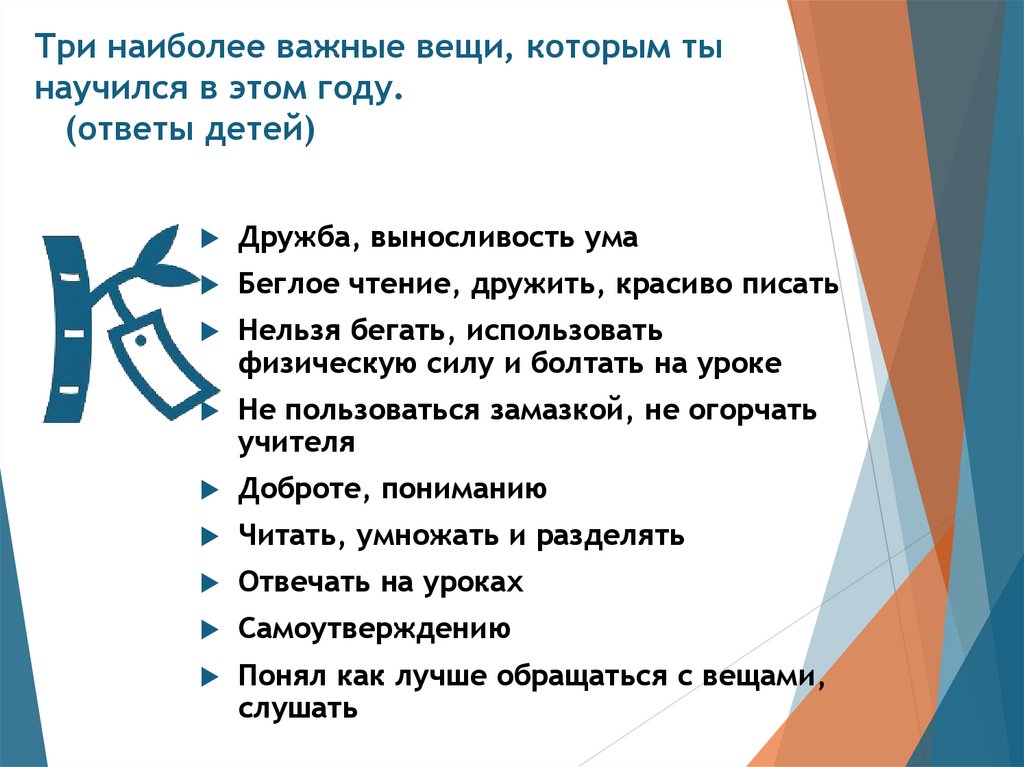 Три наиболее важные вещи, которым ты научился в этом году.
(ответы детей)

Дружба, выносливость ума
Беглое чтение, дружить, красиво писать
Нельзя бегать, использовать физическую силу и болтать на уроке
Не пользоваться замазкой, не огорчать учителя
Доброте, пониманию
Читать, умножать и разделять
Отвечать на уроках
Самоутверждению
Понял как лучше обращаться с вещами, слушать